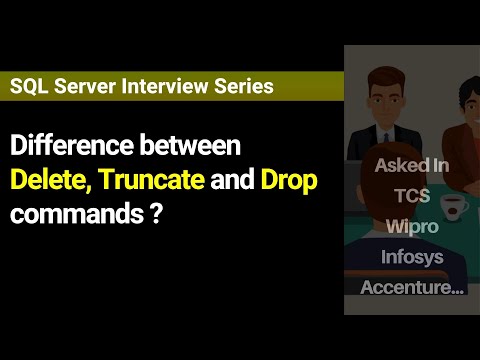 SQL Server Interview Series

Difference between Delete, Truncate and Drop commands ?

Asked In
TCS
Wipro
Infosys
Accenture...